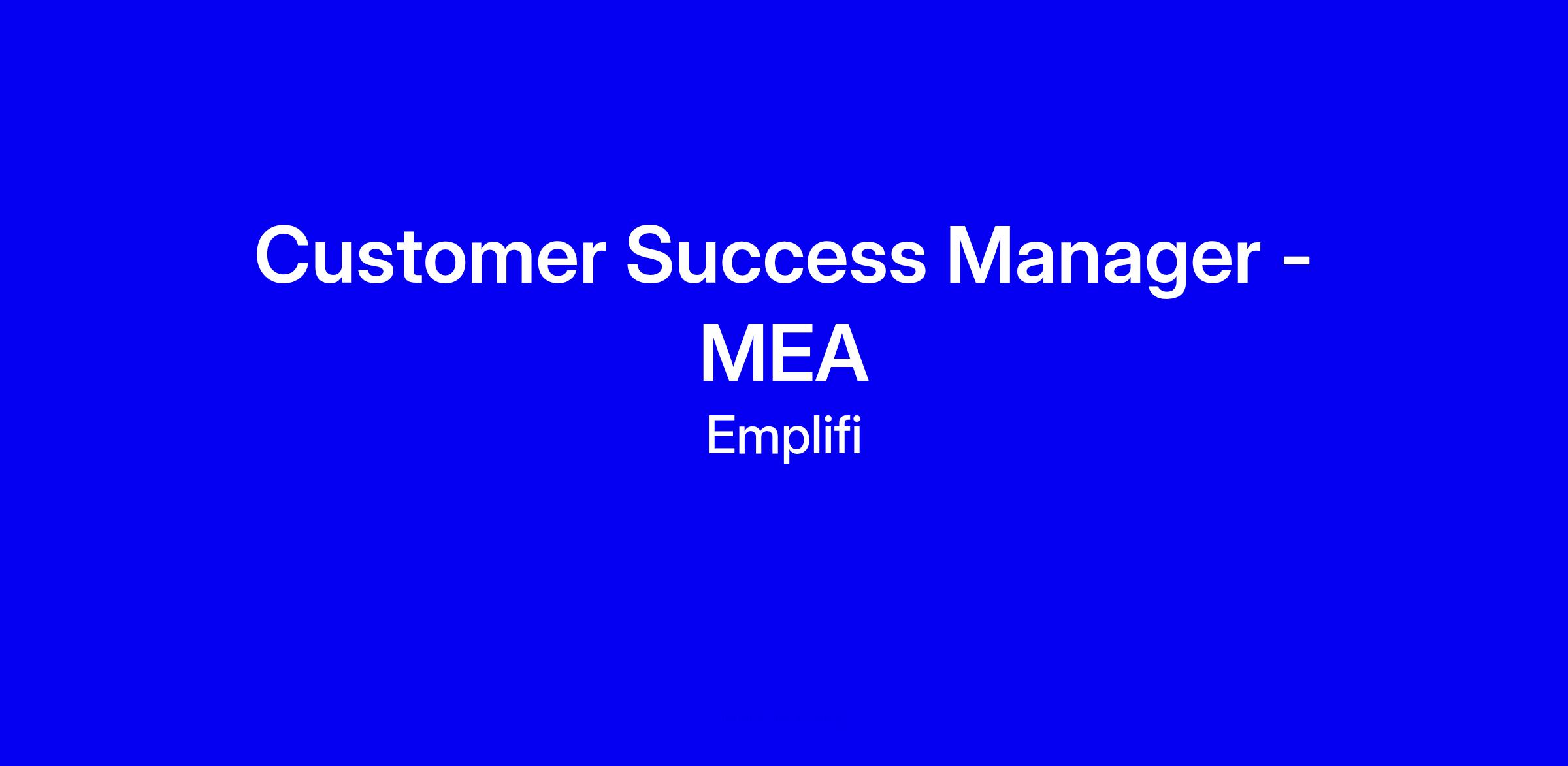 Customer Success Manager - MEA

Emplifi